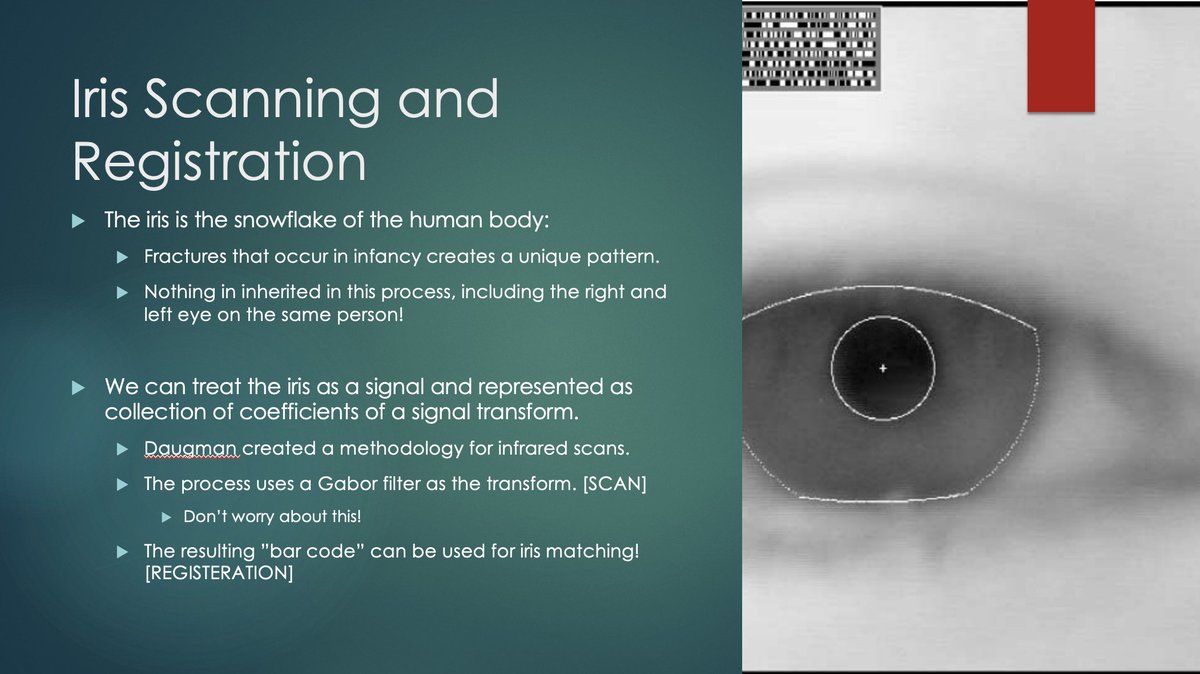 Iris Scanning and Registration

▶ The iris is the snowflake of the human body:

▶ Fractures that occur in infancy creates a unique pattern.

▶ Nothing in inherited in this process, including the right and left eye on the same person!

▶ We can treat the iris as a signal and represented as collection of coefficients of a signal transform.

▶ Daugman created a methodology for infrared scans.

▶ The process uses a Gabor filter as the transform. [SCAN]

▶ Don't worry about this!

▶ The resulting "bar code" can be used for iris matching! [REGISTERATION]